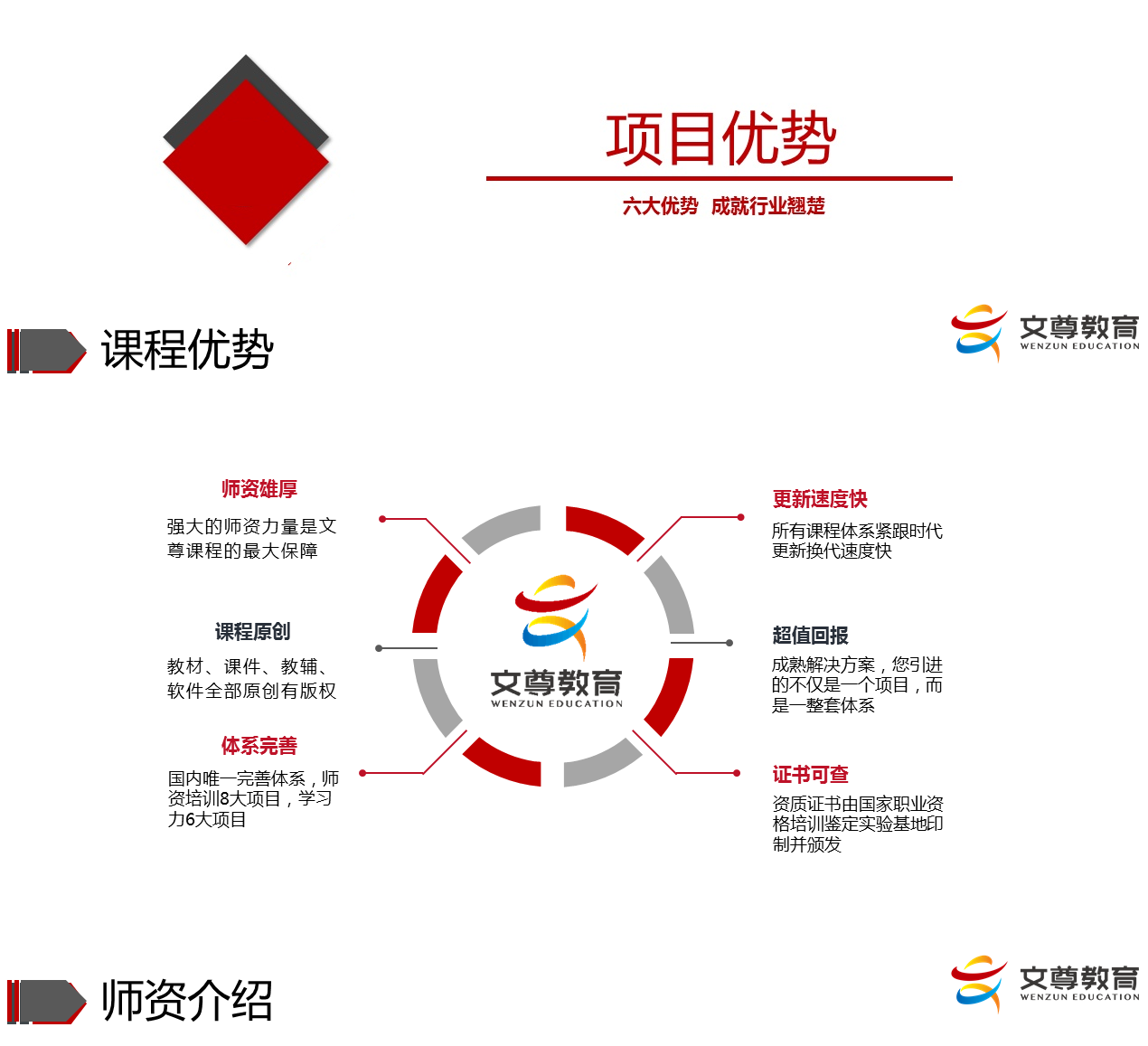 项目优势

六大优势 成就行业翘楚

课程优势

文尊教育
WENZUN EDUCATION

师资雄厚

强大的师资力量是文尊课程的最大保障

课程原创

教材、课件、教辅、软件全部原创有版权

体系完善

国内唯一完善体系，师资培训8大项目，学习力6大项目

文尊教育
WENZUN EDUCATION

更新速度快

所有课程体系紧跟时代更新换代速度快

超值回报

成熟解决方案，您引进的不仅是一个项目，而是一整套体系

证书可查

资质证书由国家职业资格培训鉴定实验基地印制并颁发

师资介绍

文尊教育
WENZUN EDUCATION